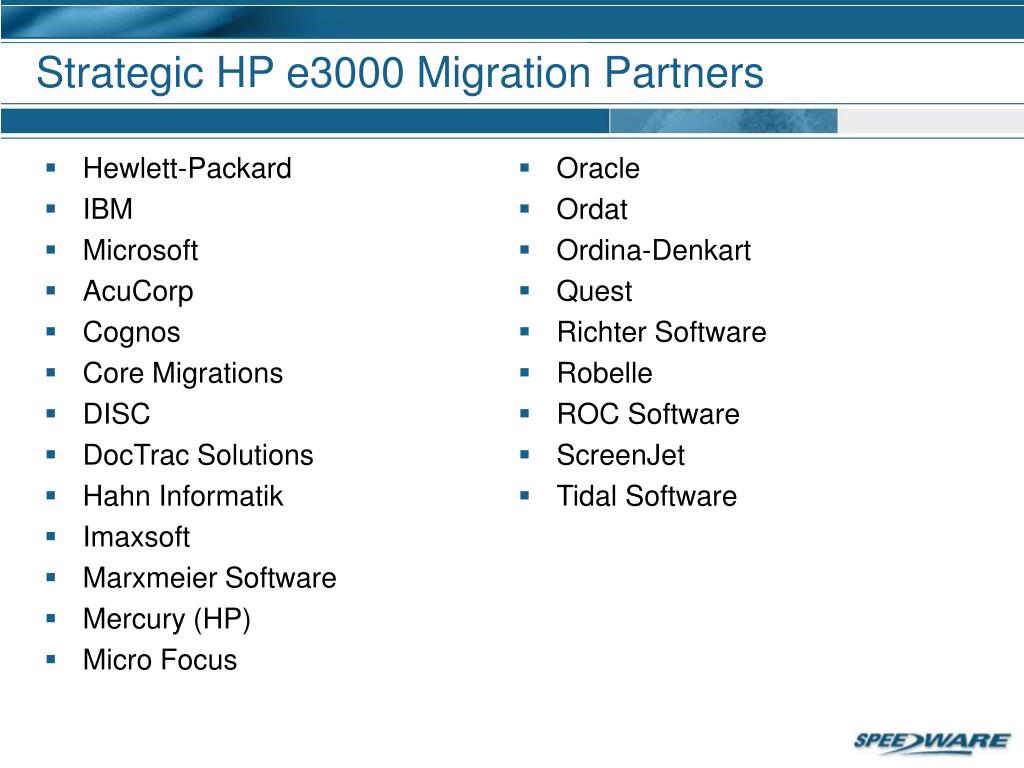 Strategic HP e3000 Migration Partners

- Hewlett-Packard
- IBM
- Microsoft
- AcuCorp
- Cognos
- Core Migrations
- DISC
- DocTrac Solutions
- Hahn Informatik
- Imaxsoft
- Marxmeier Software
- Mercury (HP)
- Micro Focus

- Oracle
- Ordat
- Ordina-Denkart
- Quest
- Richter Software
- Robelle
- ROC Software
- ScreenJet
- Tidal Software

SPEEDWARE